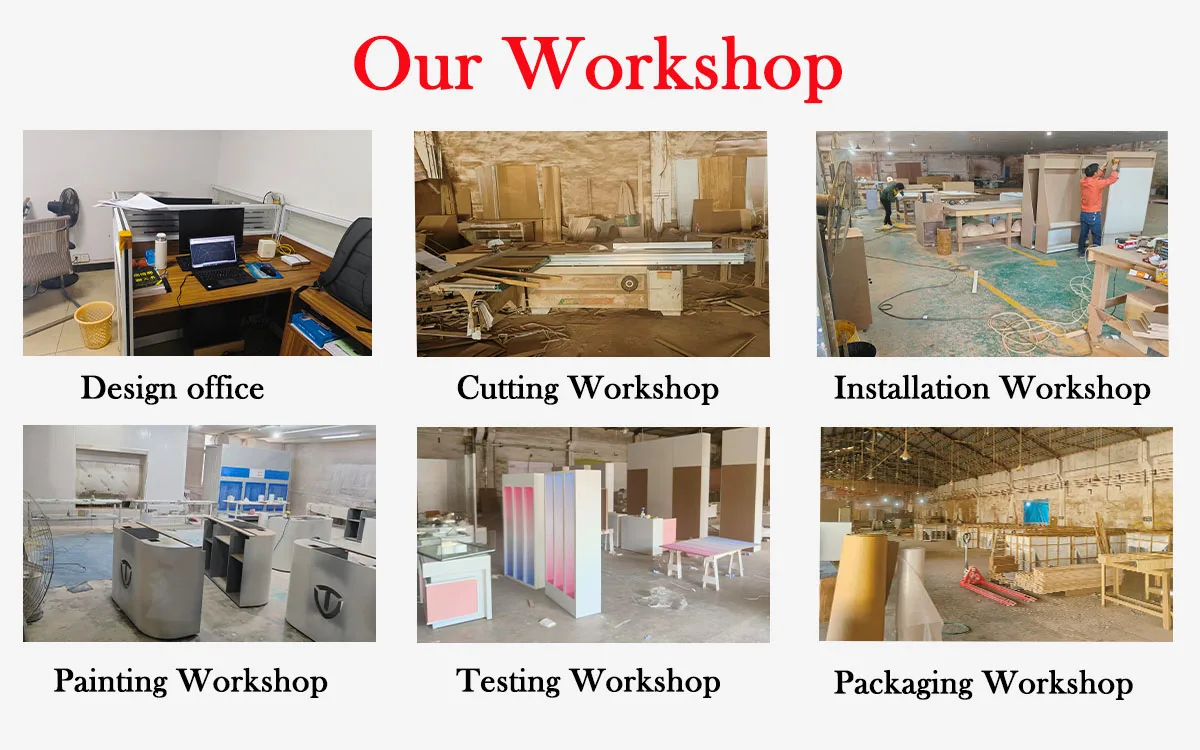 Our Workshop

Design office

Cutting Workshop

Installation Workshop

Painting Workshop

Testing Workshop

Packaging Workshop